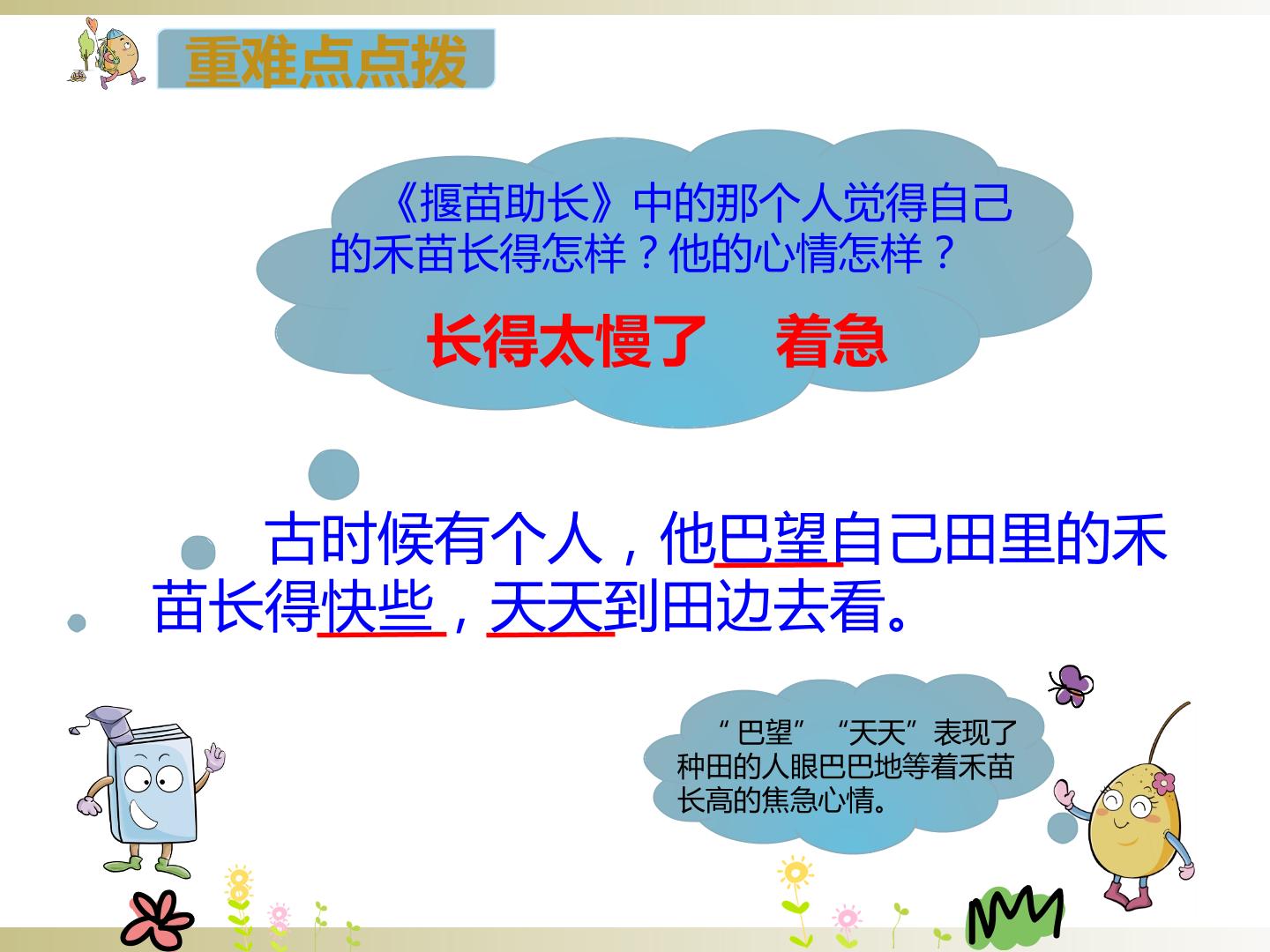 重难点点拨

《揠苗助长》中的那个人觉得自己的禾苗长得怎样？他的心情怎样？

长得太慢了 着急

古时候有个人，他巴望自己田里的禾苗长得快些，天天到田边去看。

“巴望”“天天”表现了种田的人眼巴巴地等着禾苗长高的焦急心情。